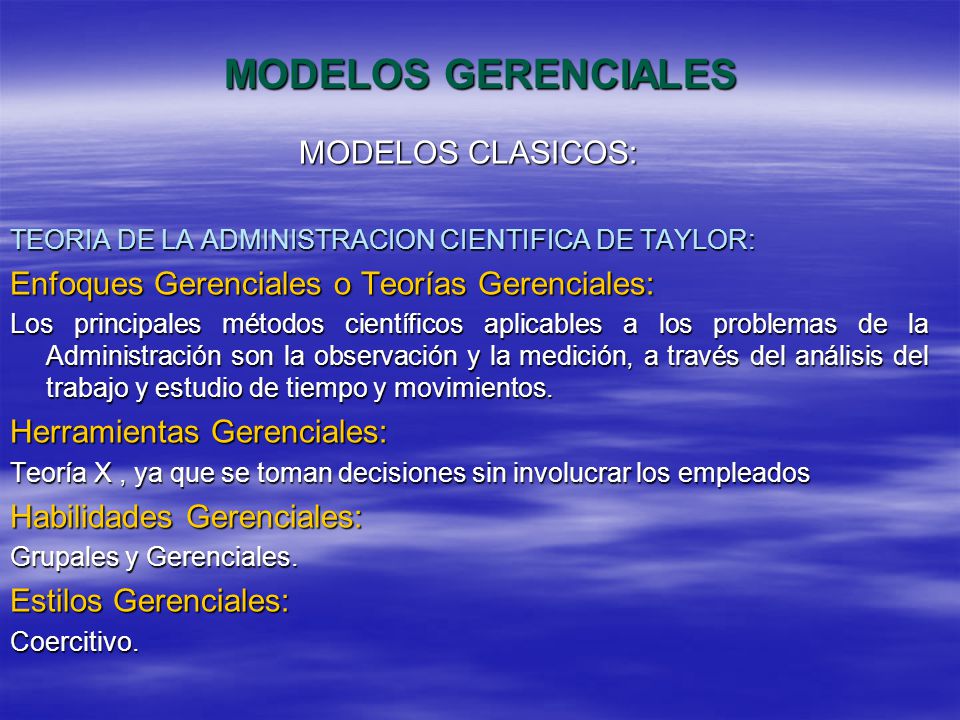 MODELOS GERENCIALES

MODELOS CLASICOS:

TEORIA DE LA ADMINISTRACION CIENTIFICA DE TAYLOR:

Enfoques Gerenciales o Teorías Gerenciales:

Los principales métodos científicos aplicables a los problemas de la Administración son la observación y la medición, a través del análisis del trabajo y estudio de tiempo y movimientos.

Herramientas Gerenciales:

Teoría X , ya que se toman decisiones sin involucrar los empleados

Habilidades Gerenciales:

Grupales y Gerenciales.

Estilos Gerenciales:

Coercitivo.